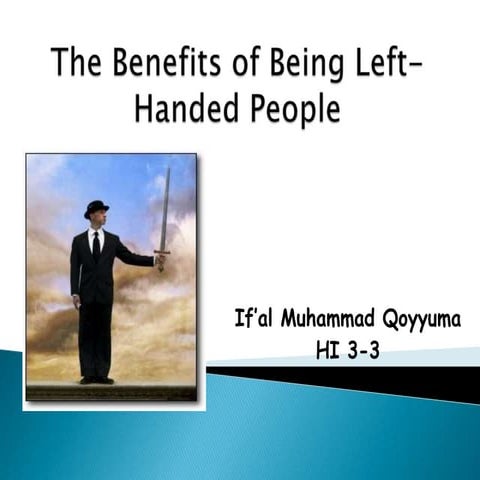 The Benefits of Being Left-Handed People

If'al Muhammad Qoyyuma
HI 3-3